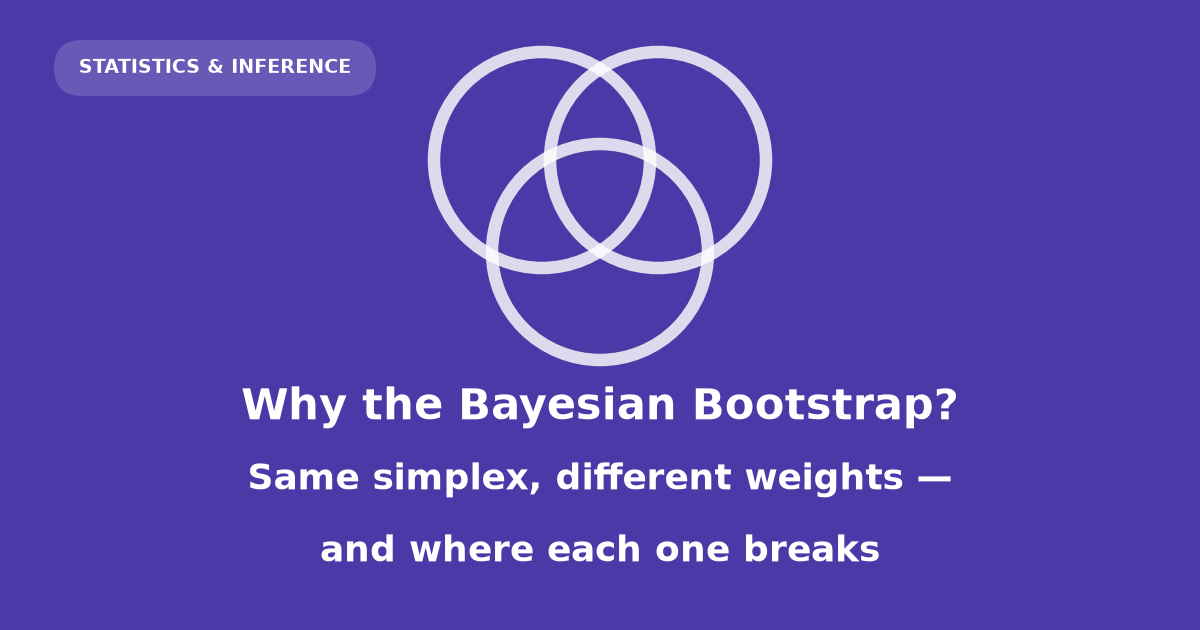 STATISTICS & INFERENCE

Why the Bayesian Bootstrap?

Same simplex, different weights — and where each one breaks